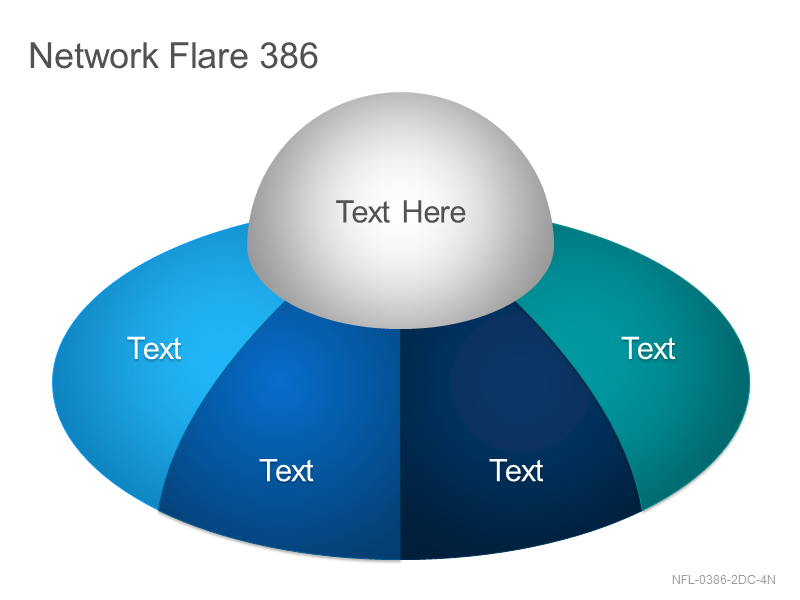 Network Flare 386

Text Here

Text

Text

Text

Text

NFL-0386-2DC-4N